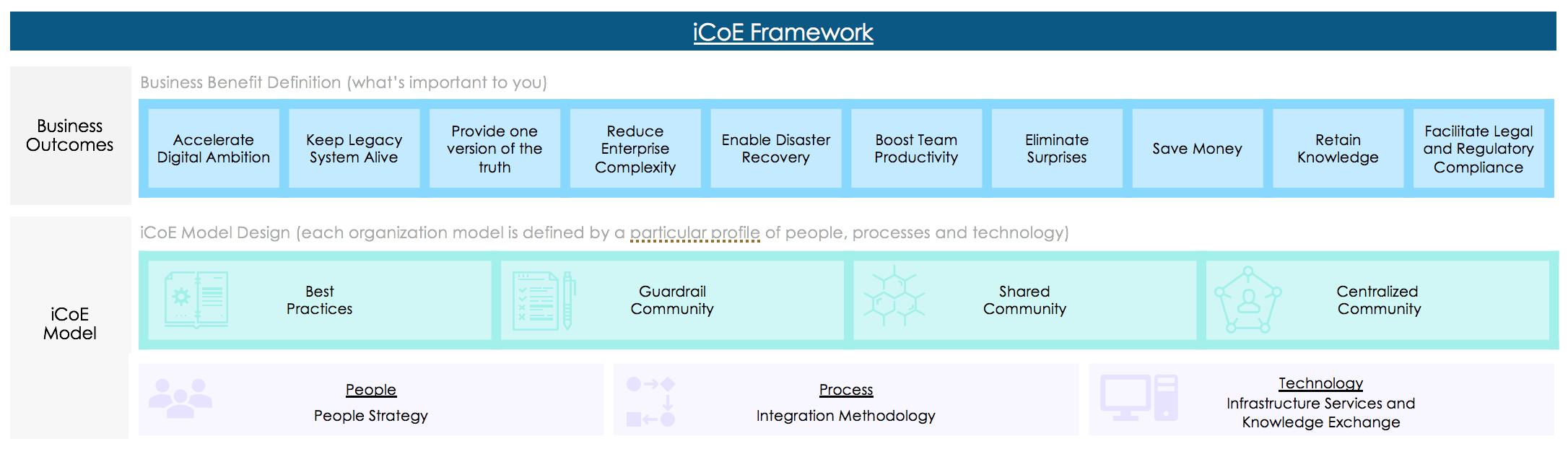 iCoE Framework

Business Outcomes

Business Benefit Definition (what's important to you)

Accelerate Digital Ambition

Keep Legacy System Alive

Provide one version of the truth

Reduce Enterprise Complexity

Enable Disaster Recovery

Boost Team Productivity

Eliminate Surprises

Save Money

Retain Knowledge

Facilitate Legal and Regulatory Compliance

iCoE Model

iCoE Model Design (each organization model is defined by a particular profile of people, processes and technology)

Best Practices

Guardrail Community

Shared Community

Centralized Community

People
People Strategy

Process
Integration Methodology

Technology
Infrastructure Services and Knowledge Exchange